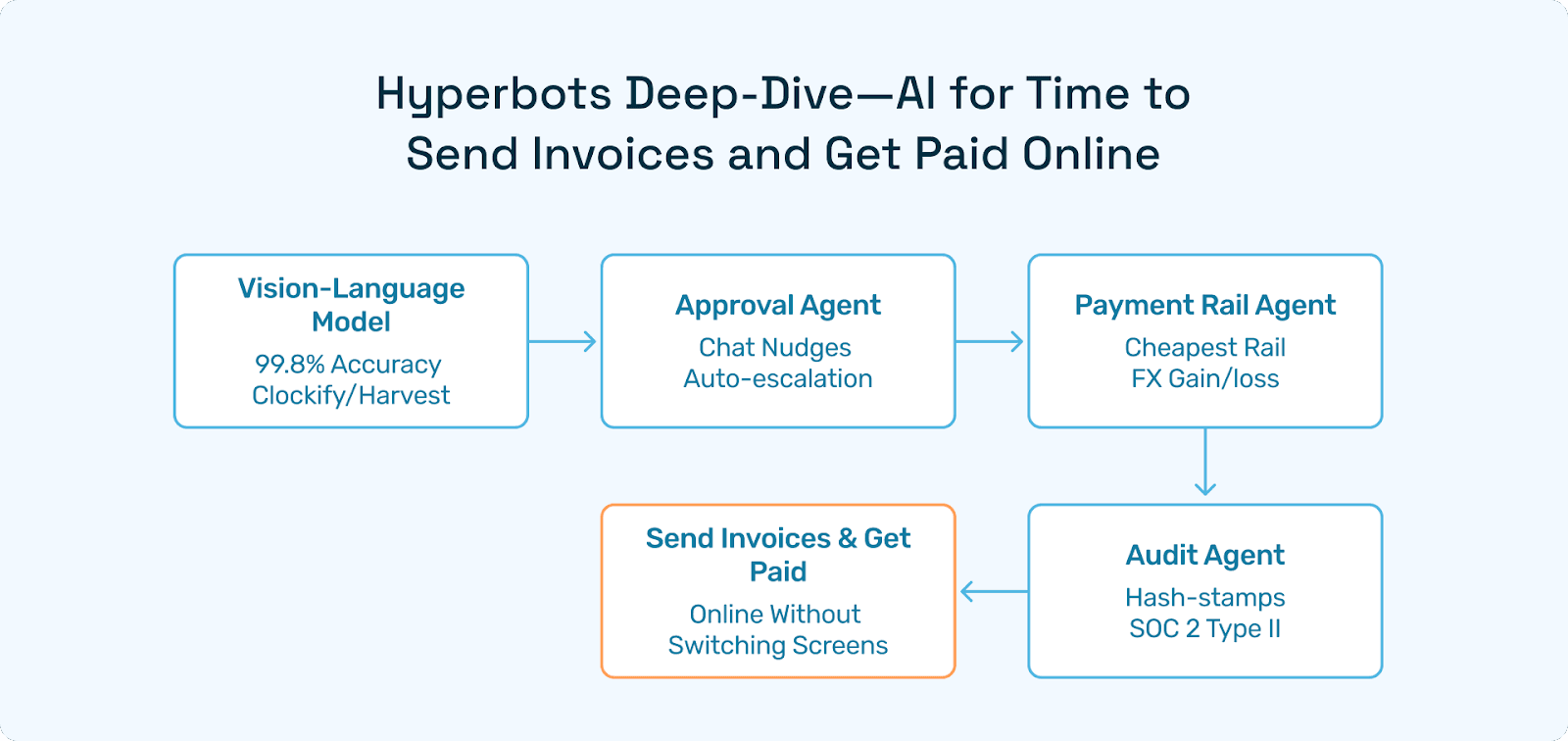 Hyperbots Deep-Dive—AI for Time to Send Invoices and Get Paid Online

Vision-Language Model
99.8% Accuracy
Clockify/Harvest

Approval Agent
Chat Nudges
Auto-escalation

Payment Rail Agent
Cheapest Rail
FX Gain/loss

Audit Agent
Hash-stamps
SOC 2 Type II

Send Invoices & Get Paid
Online Without
Switching Screens